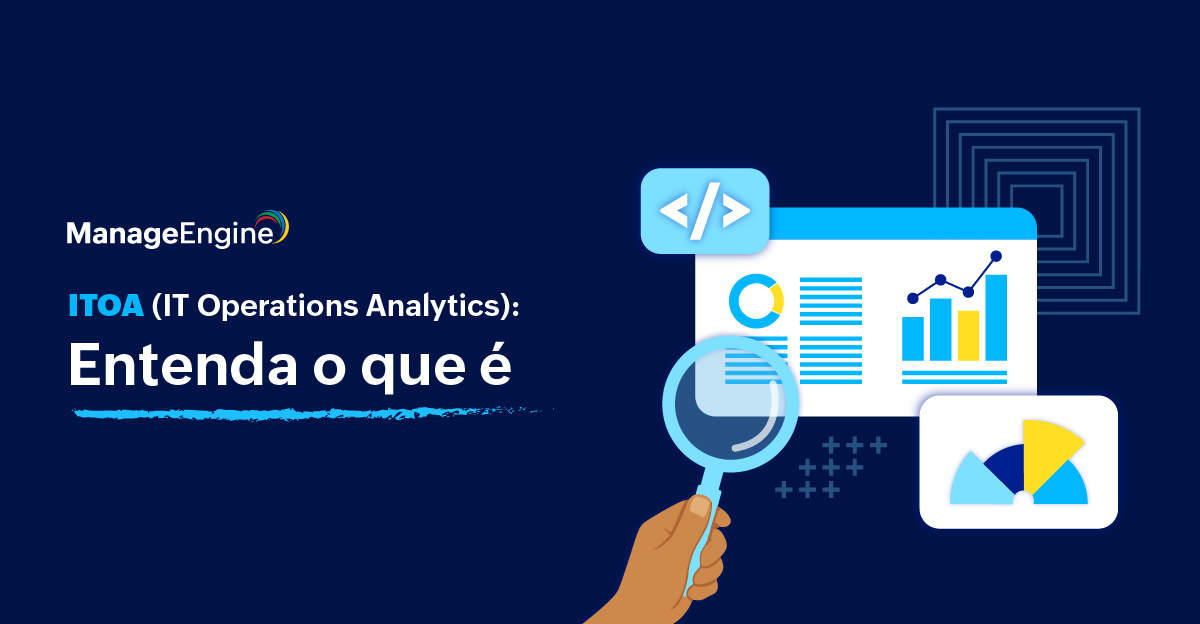 ManageEngine

ITOA (IT Operations Analytics):

Entenda o que é

</>